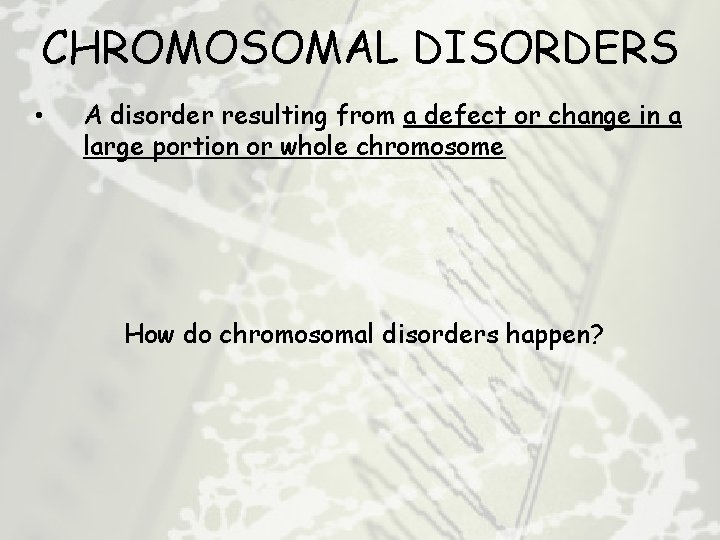 CHROMOSOMAL DISORDERS

• A disorder resulting from a defect or change in a large portion or whole chromosome

How do chromosomal disorders happen?